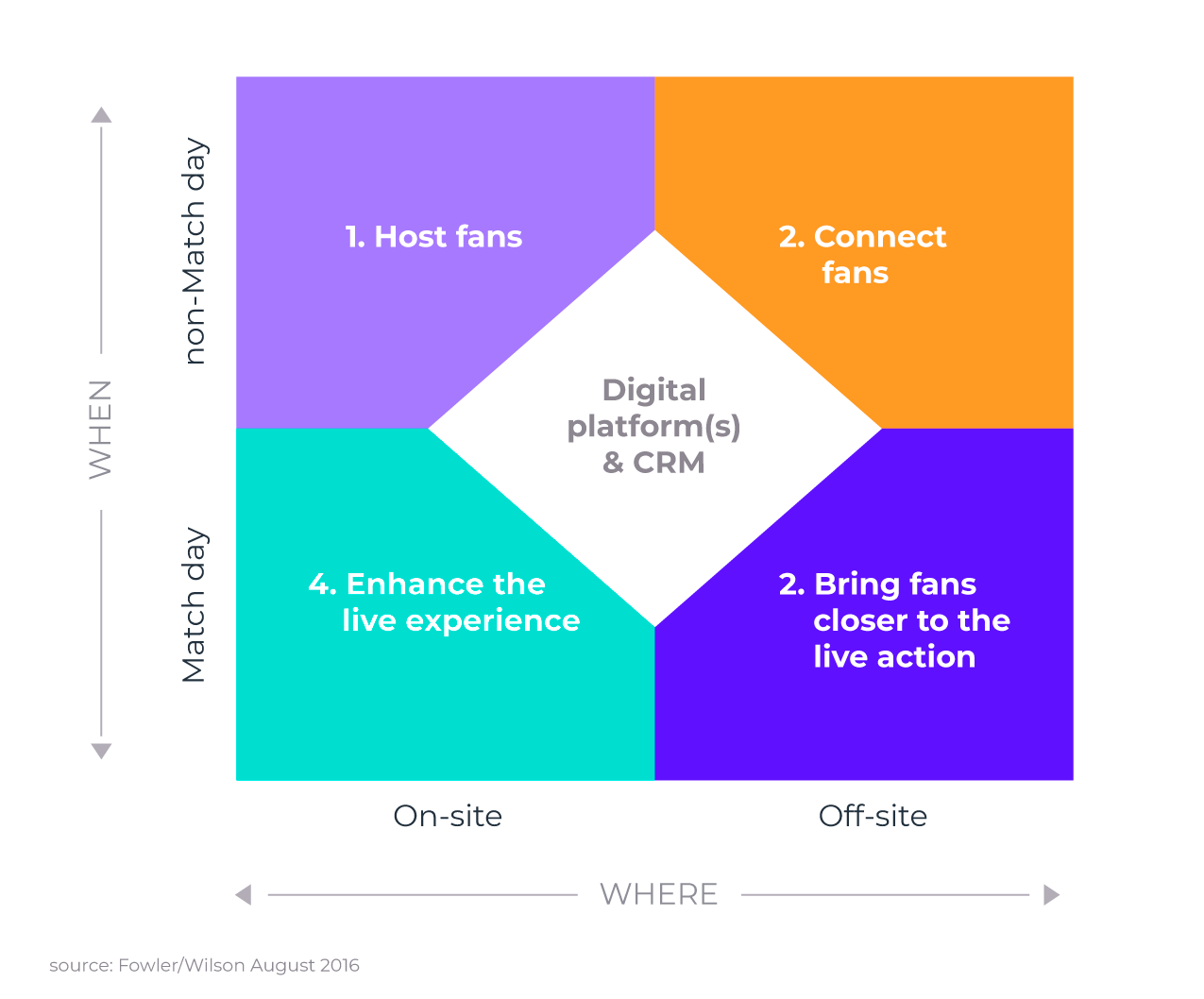 WHEN

non-Match day

Match day

1. Host fans

2. Connect fans

Digital platform(s) & CRM

4. Enhance the live experience

2. Bring fans closer to the live action

On-site

Off-site

WHERE

source: Fowler/Wilson August 2016